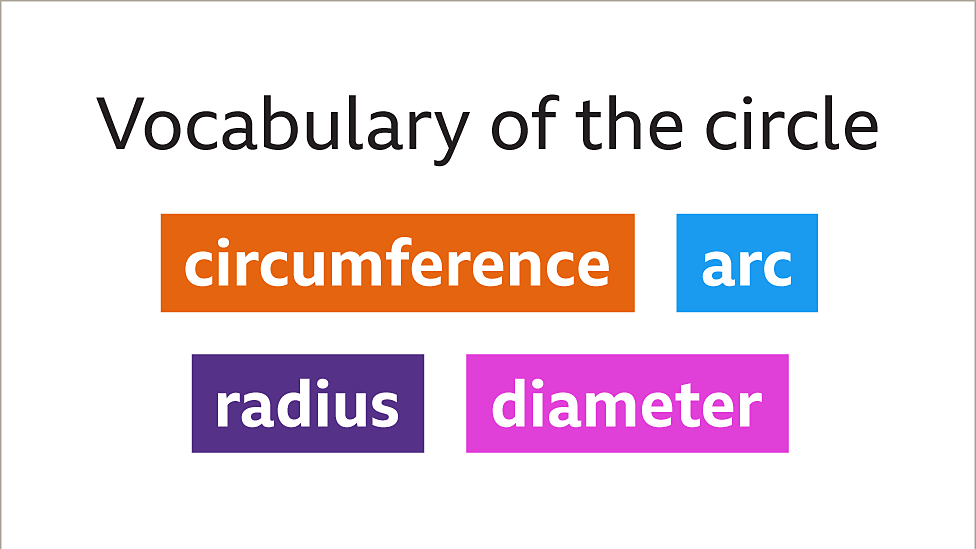 Vocabulary of the circle

circumference arc

radius diameter